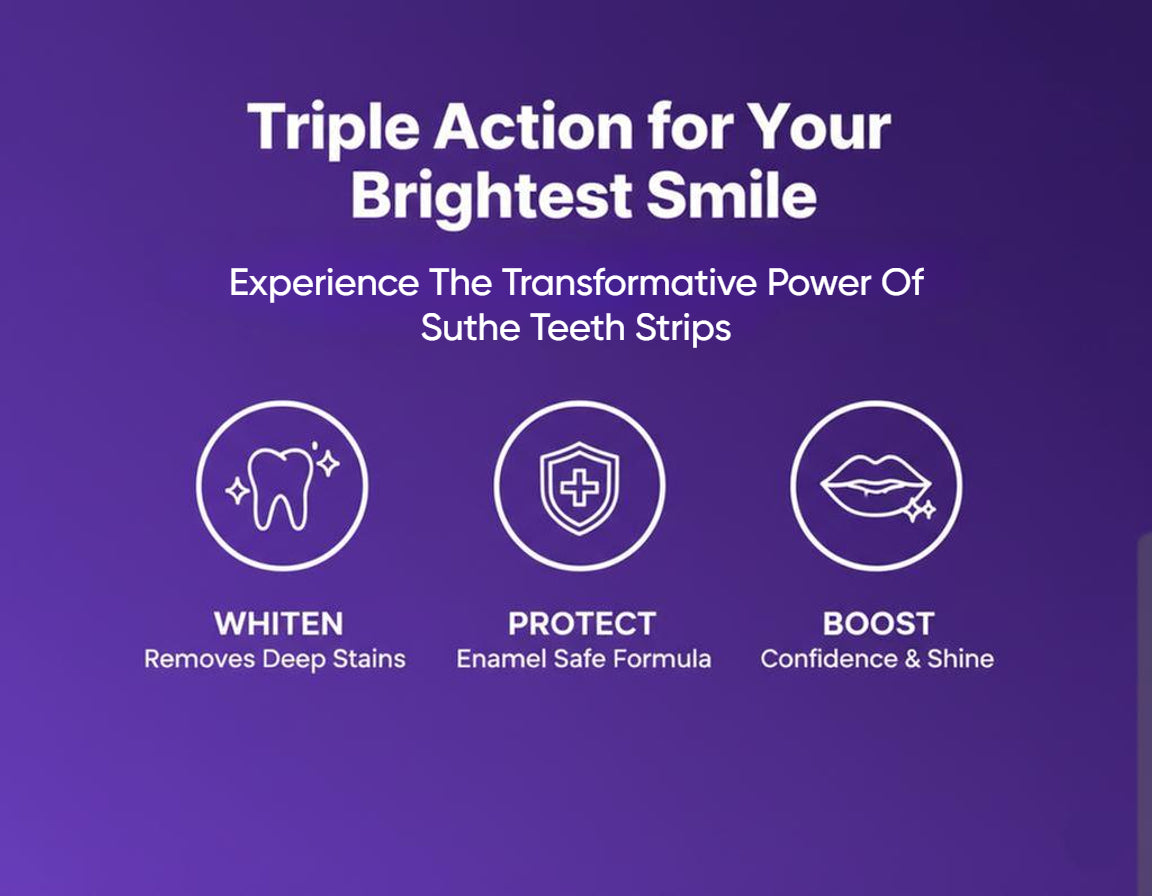 Triple Action for Your Brightest Smile

Experience The Transformative Power Of Suthe Teeth Strips

WHITEN
Removes Deep Stains

PROTECT
Enamel Safe Formula

BOOST
Confidence & Shine